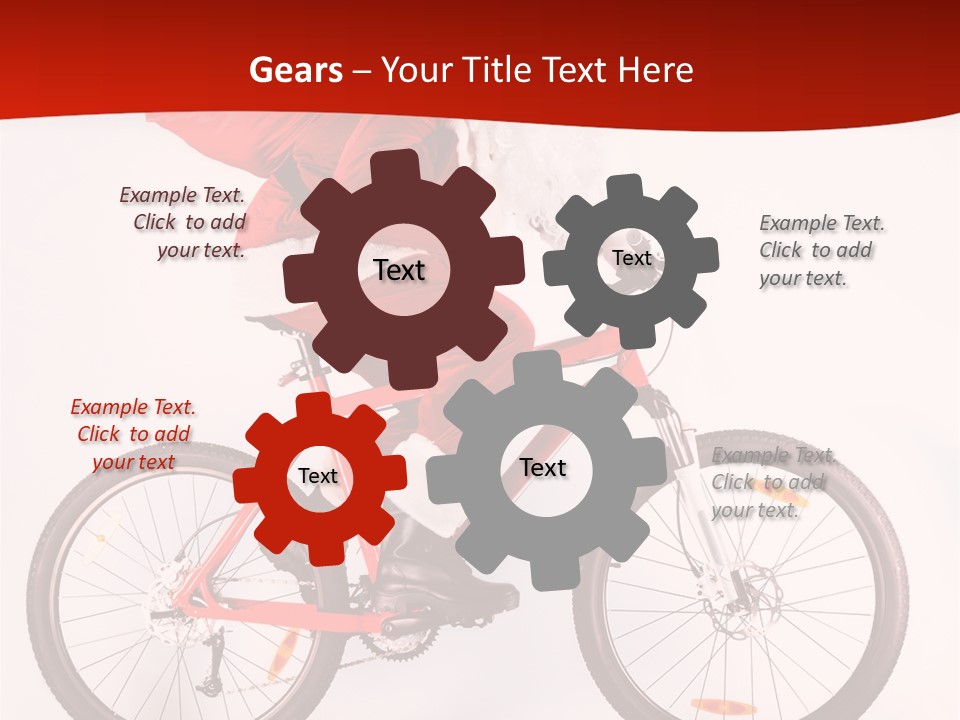 Gears – Your Title Text Here

Example Text. Click to add your text.

Text

Text

Example Text. Click to add your text.

Example Text. Click to add your text

Text

Text

Example Text. Click to add your text.